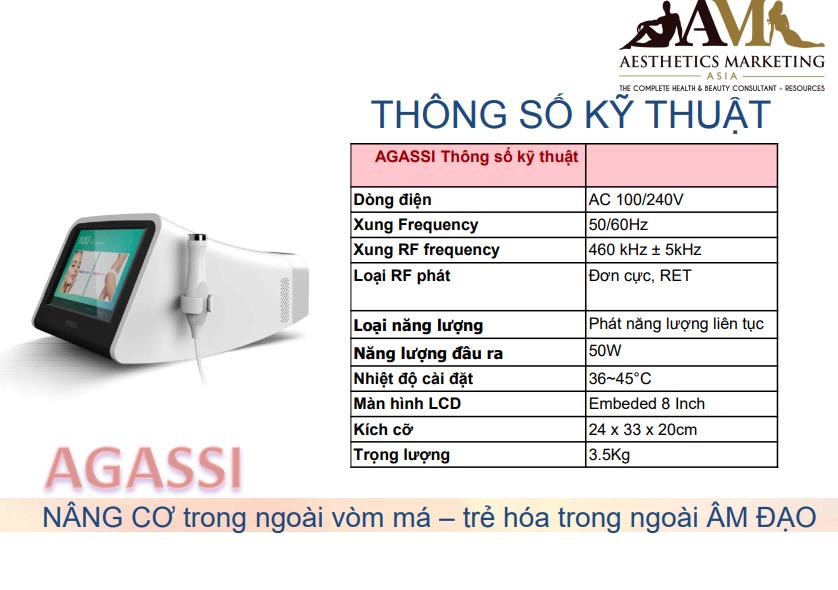 AM
AESTHETICS MARKETING
ASIA
THE COMPLETE HEALTH & BEAUTY CONSULTANT + RESOURCES

THÔNG SỐ KỸ THUẬT

| AGASSI Thông số kỹ thuật | |
|---|---|
| Dòng điện | AC 100/240V |
| Xung Frequency | 50/60Hz |
| Xung RF frequency | 460 kHz ± 5kHz |
| Loại RF phát | Đơn cực, RET |
| Loại năng lượng | Phát năng lượng liên tục |
| Năng lượng đầu ra | 50W |
| Nhiệt độ cài đặt | 36~45°C |
| Màn hình LCD | Embeded 8 Inch |
| Kích cỡ | 24 x 33 x 20cm |
| Trọng lượng | 3.5Kg |

AGASSI

NÂNG CƠ trong ngoài vòm má – trẻ hóa trong ngoài ÂM ĐẠO